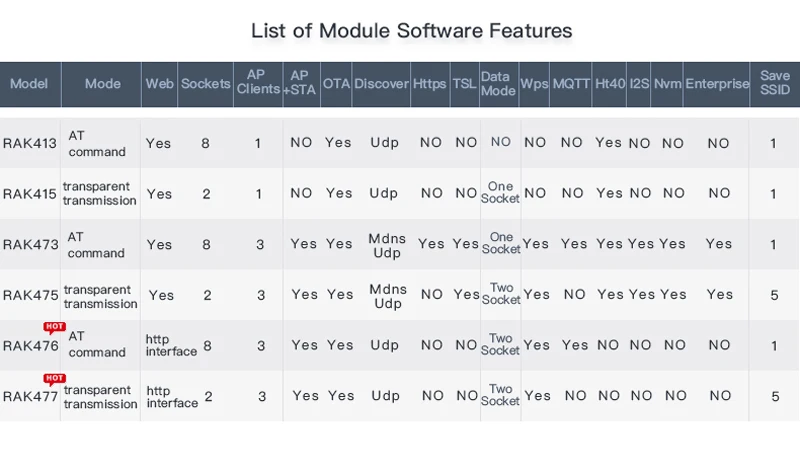 List of Module Software Features

| Model | Mode | Web | Sockets | AP Clients | AP +STA | OTA | Discover | Https | TSL | Data Mode | Wps | MQTT | Ht40 | I2S | Nvm | Enterprise | Save SSID |
|---|---|---|---|---|---|---|---|---|---|---|---|---|---|---|---|---|---|
| RAK413 | AT command | Yes | 8 | 1 | NO | Yes | Udp | NO | NO | NO | NO | NO | Yes | NO | NO | NO | 1 |
| RAK415 | transparent transmission | Yes | 2 | 1 | NO | Yes | Udp | NO | NO | One Socket | NO | NO | Yes | NO | NO | NO | 1 |
| RAK473 | AT command | Yes | 8 | 3 | Yes | Yes | Mdns Udp | Yes | Yes | One Socket | Yes | Yes | Yes | Yes | Yes | Yes | 1 |
| RAK475 | transparent transmission | Yes | 2 | 3 | Yes | Yes | Mdns Udp | NO | Yes | Two Socket | Yes | NO | Yes | Yes | Yes | Yes | 5 |
| RAK476 HOT | AT command | http interface | 8 | 3 | Yes | Yes | Udp | NO | NO | Two Socket | Yes | Yes | NO | NO | NO | NO | 1 |
| RAK477 HOT | transparent transmission | http interface | 2 | 3 | Yes | Yes | Udp | NO | NO | Two Socket | Yes | NO | NO | NO | NO | NO | 5 |